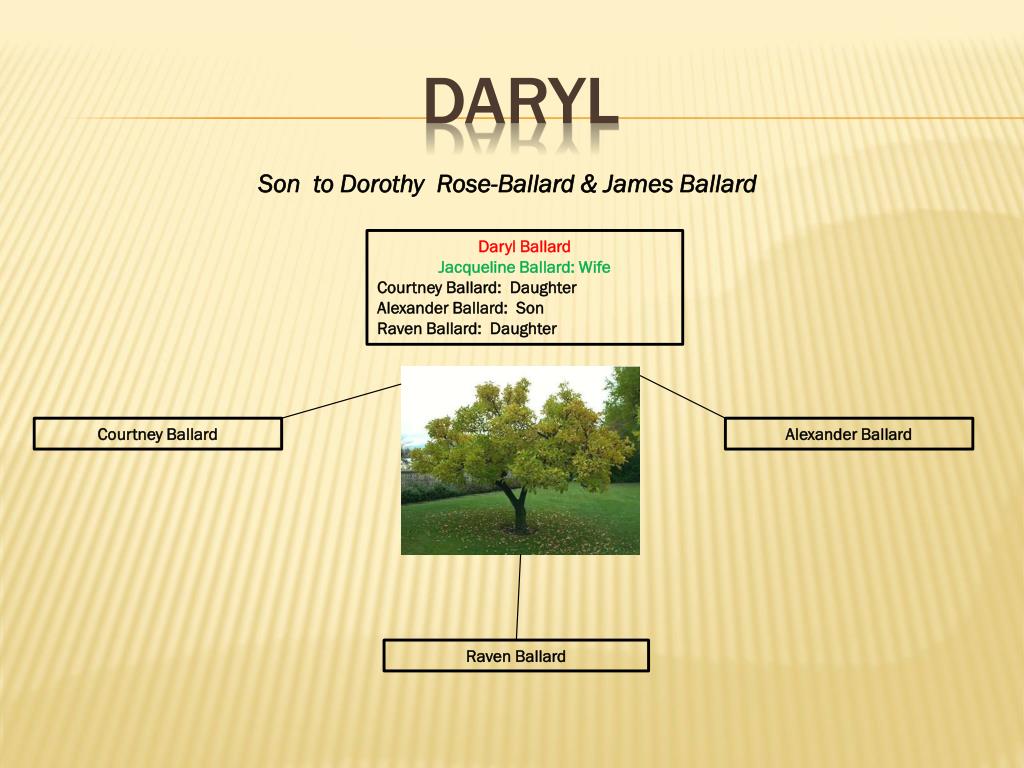 DARYL

Son to Dorothy Rose-Ballard & James Ballard

Daryl Ballard
Jacqueline Ballard: Wife
Courtney Ballard: Daughter
Alexander Ballard: Son
Raven Ballard: Daughter

Courtney Ballard

Alexander Ballard

Raven Ballard